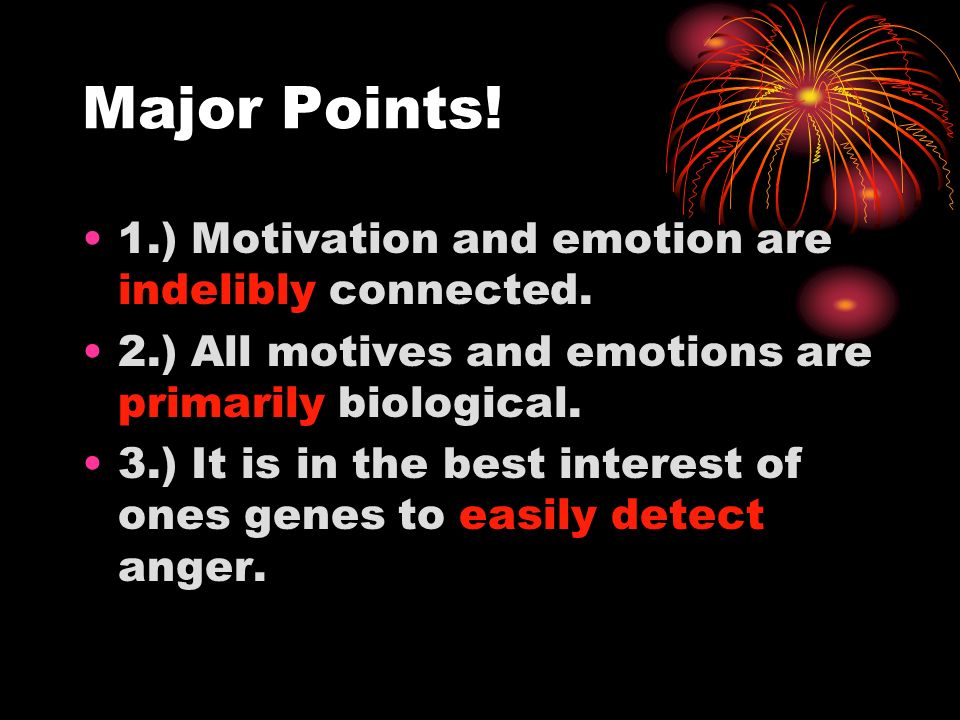 Major Points!

• 1.) Motivation and emotion are indelibly connected.
• 2.) All motives and emotions are primarily biological.
• 3.) It is in the best interest of ones genes to easily detect anger.